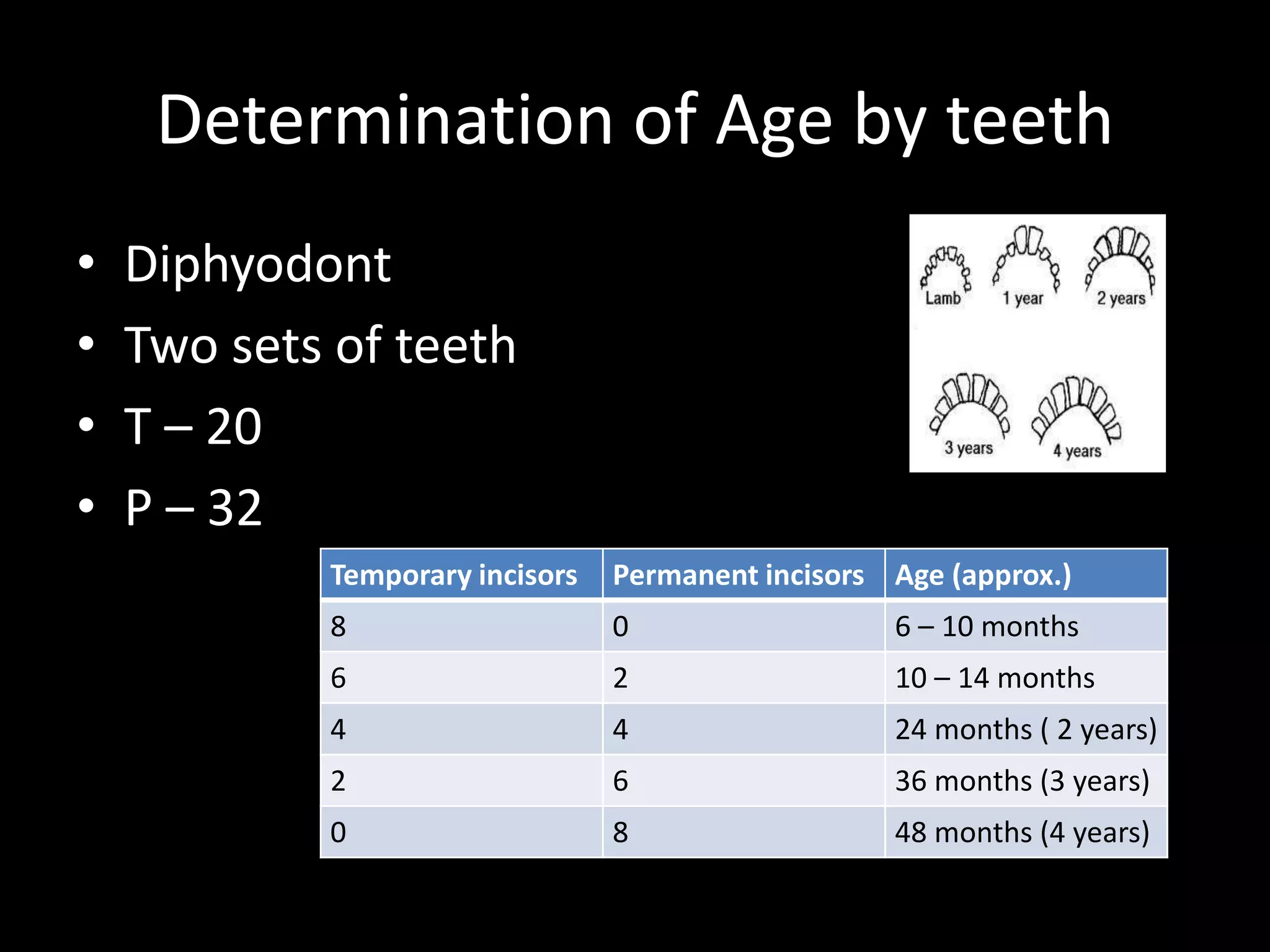 Determination of Age by teeth

• Diphyodont
• Two sets of teeth
• T – 20
• P – 32

Lamb
1 year
2 years
3 years
4 years

| Temporary incisors | Permanent incisors | Age (approx.) |
|---|---|---|
| 8 | 0 | 6 – 10 months |
| 6 | 2 | 10 – 14 months |
| 4 | 4 | 24 months ( 2 years) |
| 2 | 6 | 36 months (3 years) |
| 0 | 8 | 48 months (4 years) |